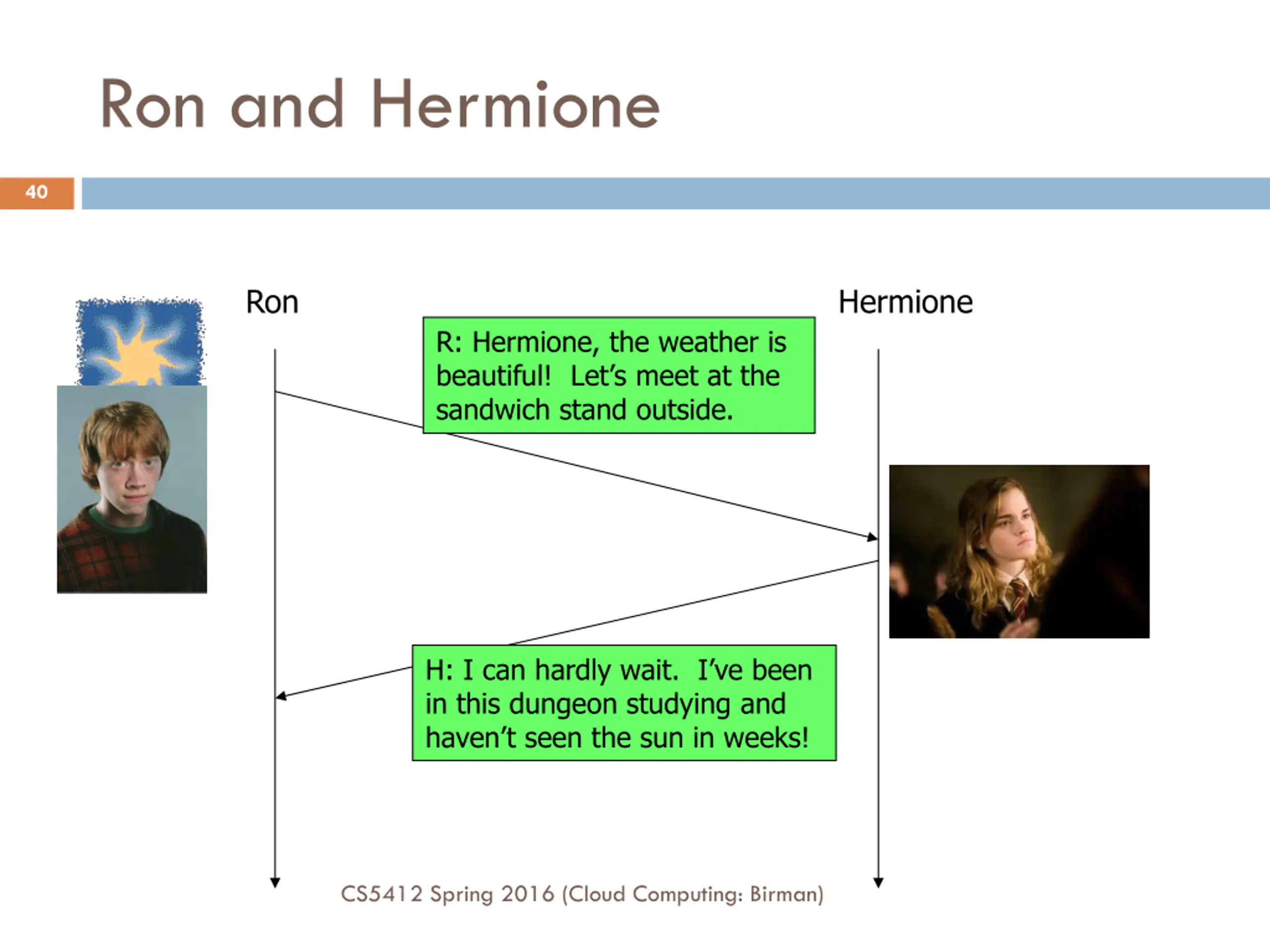 Ron and Hermione

40

Ron

Hermione

R: Hermione, the weather is beautiful! Let's meet at the sandwich stand outside.

H: I can hardly wait. I've been in this dungeon studying and haven't seen the sun in weeks!

CS5412 Spring 2016 (Cloud Computing: Birman)